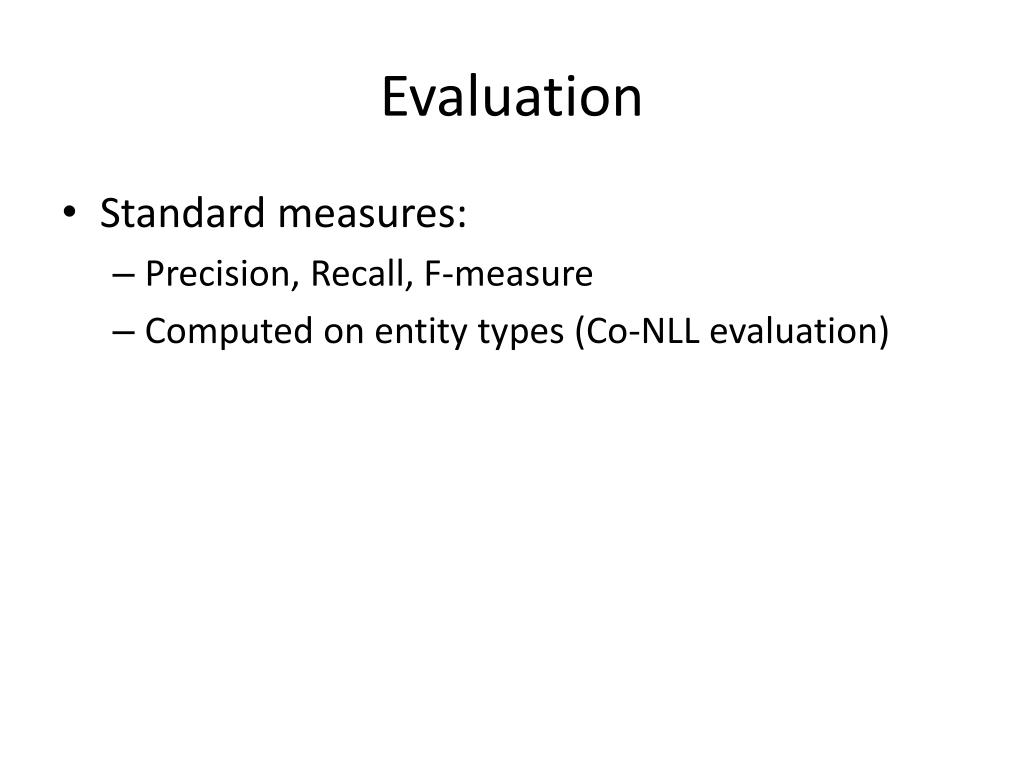 Evaluation

• Standard measures:
– Precision, Recall, F-measure
– Computed on entity types (Co-NLL evaluation)